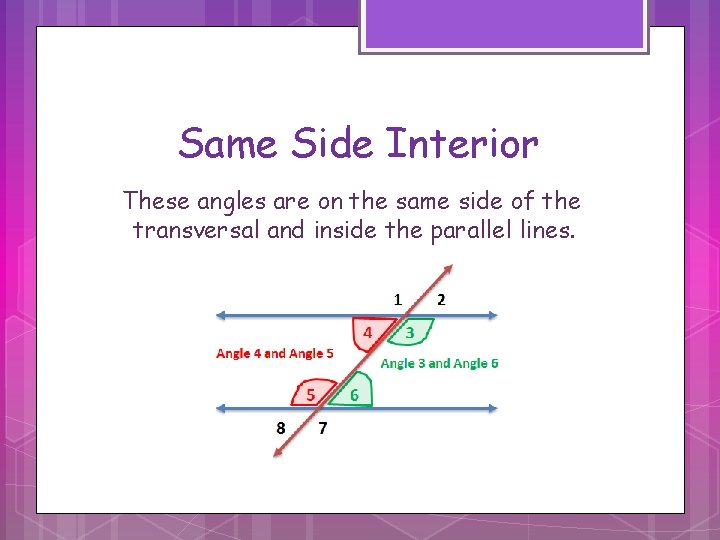 Same Side Interior

These angles are on the same side of the transversal and inside the parallel lines.

1
2
4
3
Angle 4 and Angle 5
Angle 3 and Angle 6
5
6
8
7